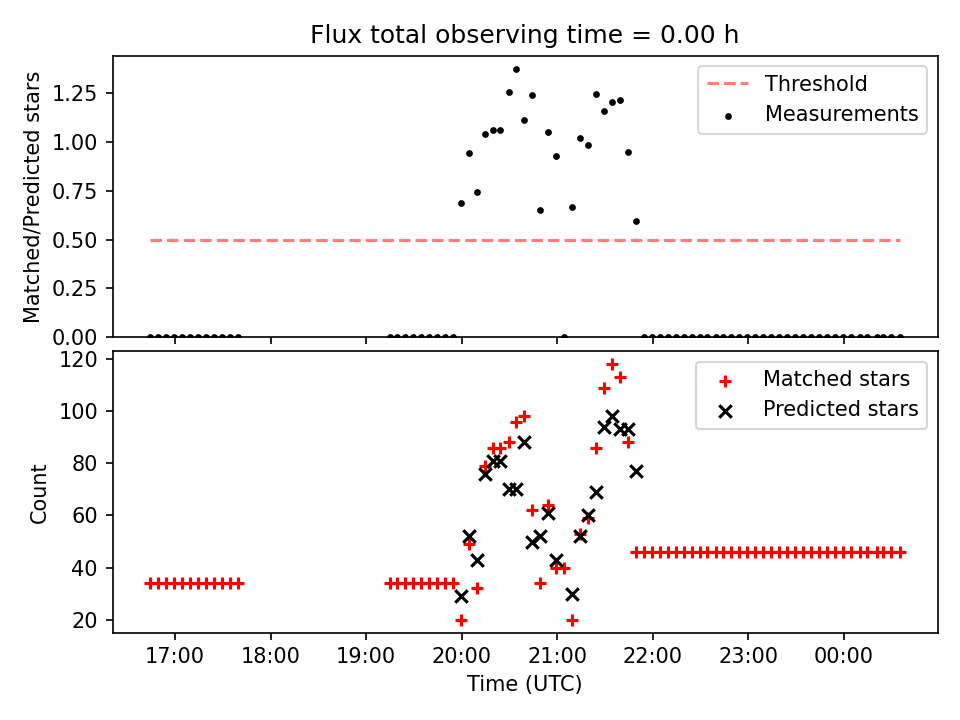 Flux total observing time = 0.00 h

Matched/Predicted stars

1.25
1.00
0.75
0.50
0.25
0.00

Threshold
Measurements

Count

120
100
80
60
40
20

Matched stars
Predicted stars

17:00 18:00 19:00 20:00 21:00 22:00 23:00 00:00

Time (UTC)